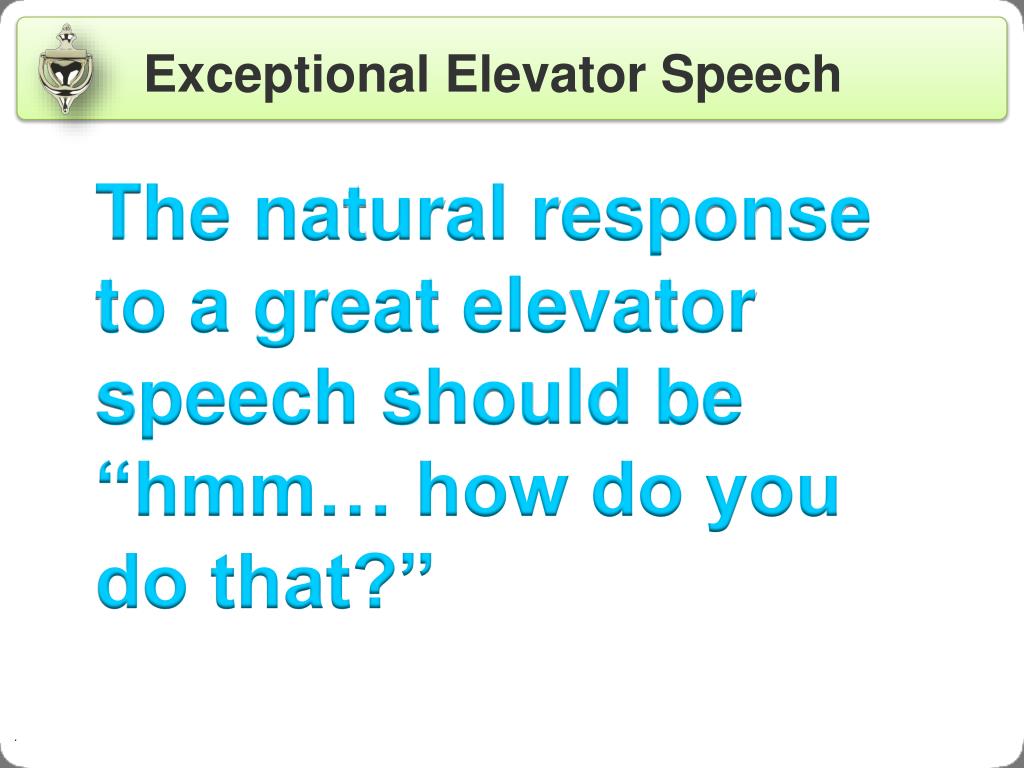 Exceptional Elevator Speech

The natural response to a great elevator speech should be “hmm… how do you do that?”